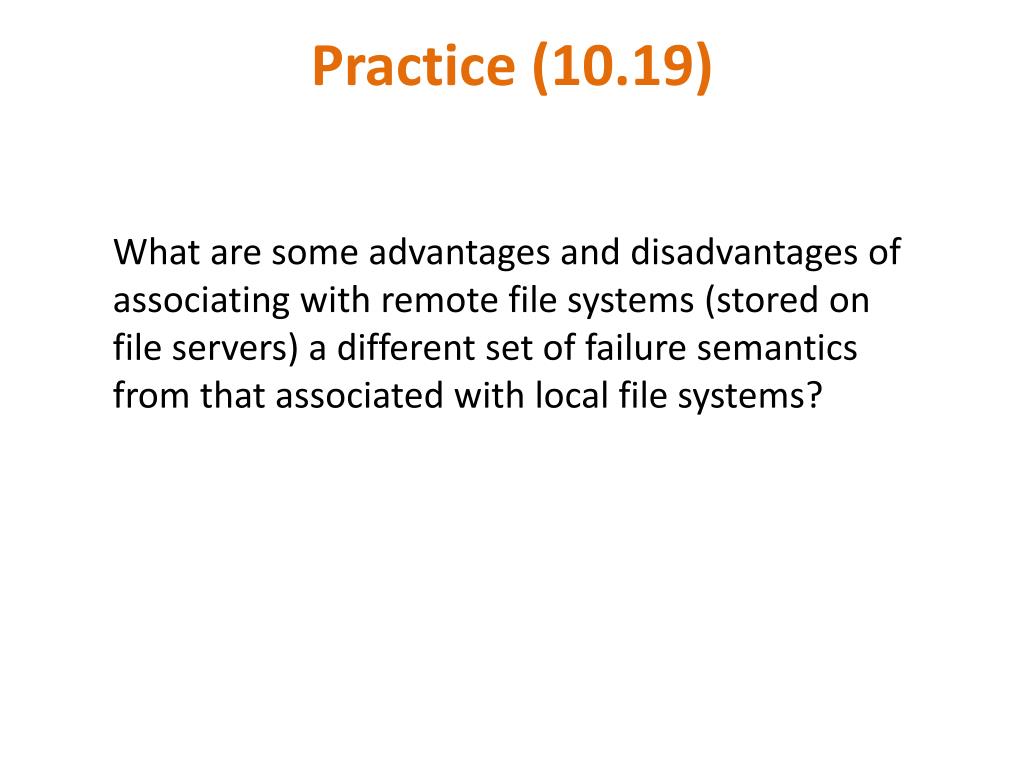 Practice (10.19)

What are some advantages and disadvantages of associating with remote file systems (stored on file servers) a different set of failure semantics from that associated with local file systems?